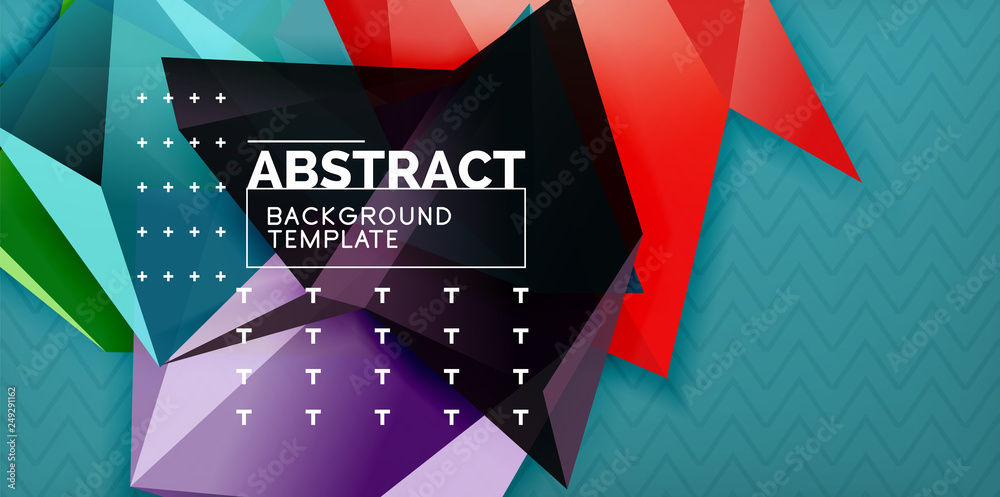 ABSTRACT

BACKGROUND TEMPLATE

Adobe Stock

249291162